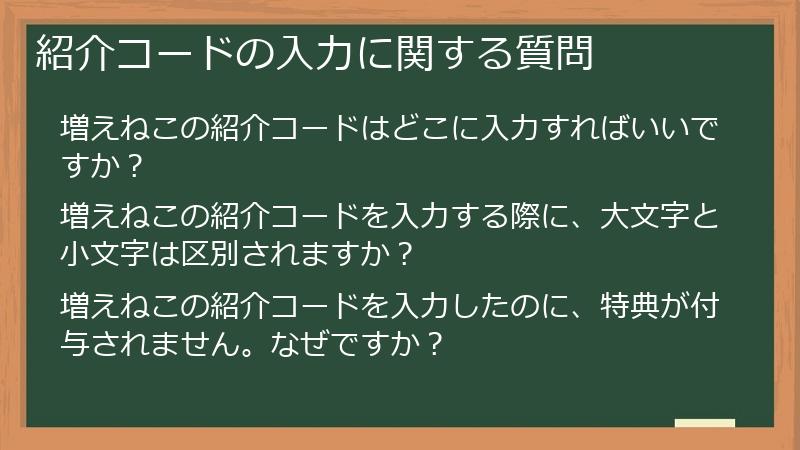 紹介コードの入力に関する質問

増えねこの紹介コードはどこに入力すればいいですか？

増えねこの紹介コードを入力する際に、大文字と小文字は区別されますか？

増えねこの紹介コードを入力したのに、特典が付与されません。なぜですか？